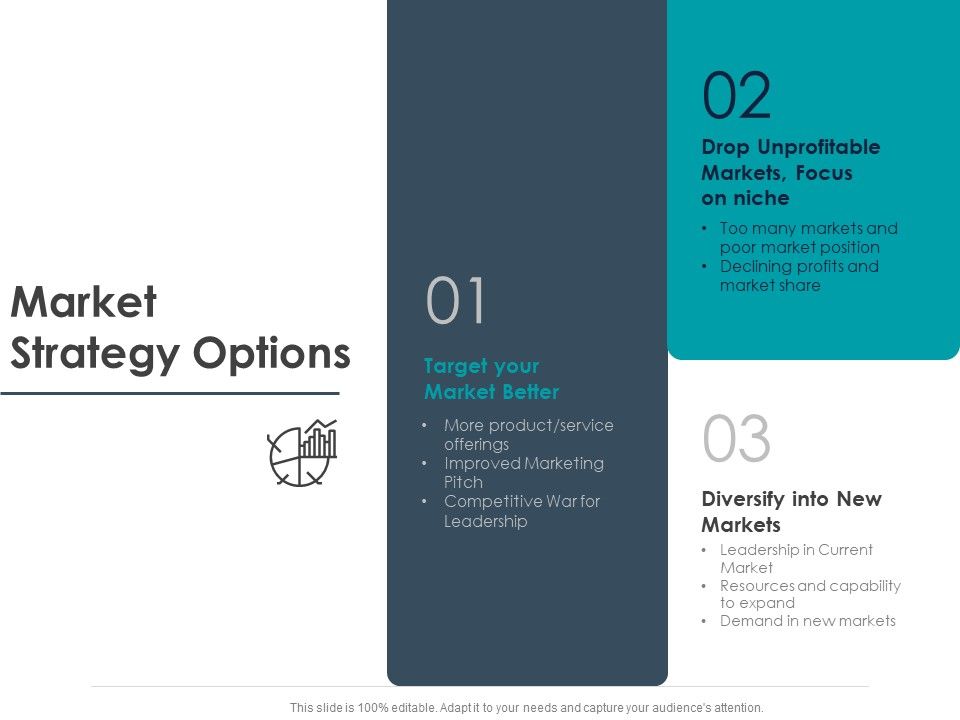 Market Strategy Options

01

Target your Market Better

• More product/service offerings
• Improved Marketing Pitch
• Competitive War for Leadership

02

Drop Unprofitable Markets, Focus on niche

• Too many markets and poor market position
• Declining profits and market share

03

Diversify into New Markets

• Leadership in Current Market
• Resources and capability to expand
• Demand in new markets

This slide is 100% editable. Adapt it to your needs and capture your audience's attention.